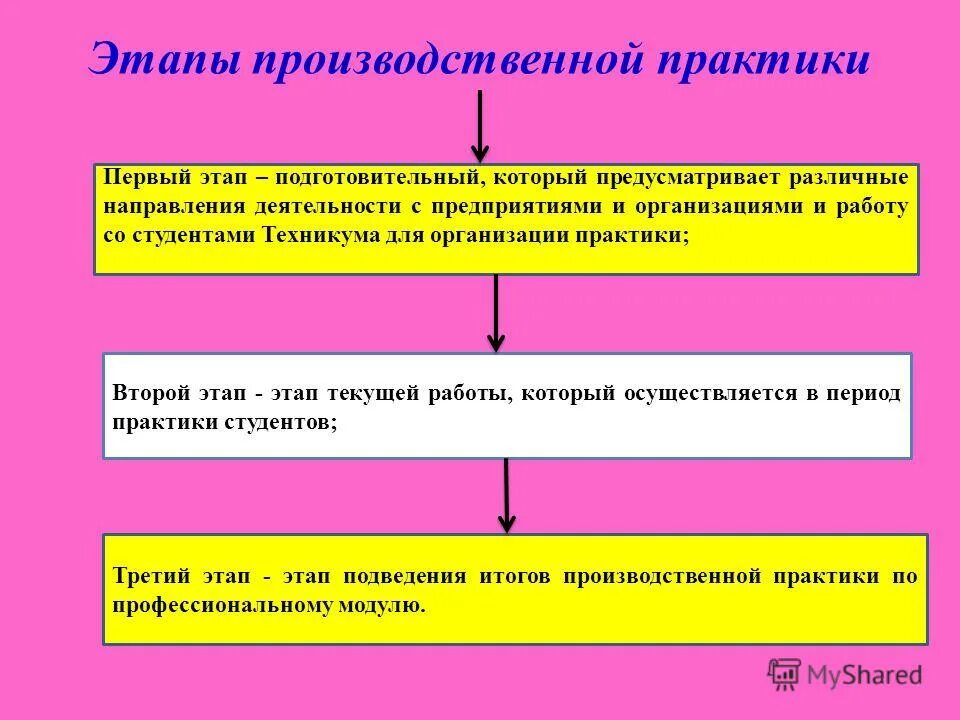 Этапы производственной практики

Первый этап – подготовительный, который предусматривает различные направления деятельности с предприятиями и организациями и работу со студентами Техникума для организации практики;

Второй этап - этап текущей работы, который осуществляется в период практики студентов;

Третий этап - этап подведения итогов производственной практики по профессиональному модулю.

MyShared